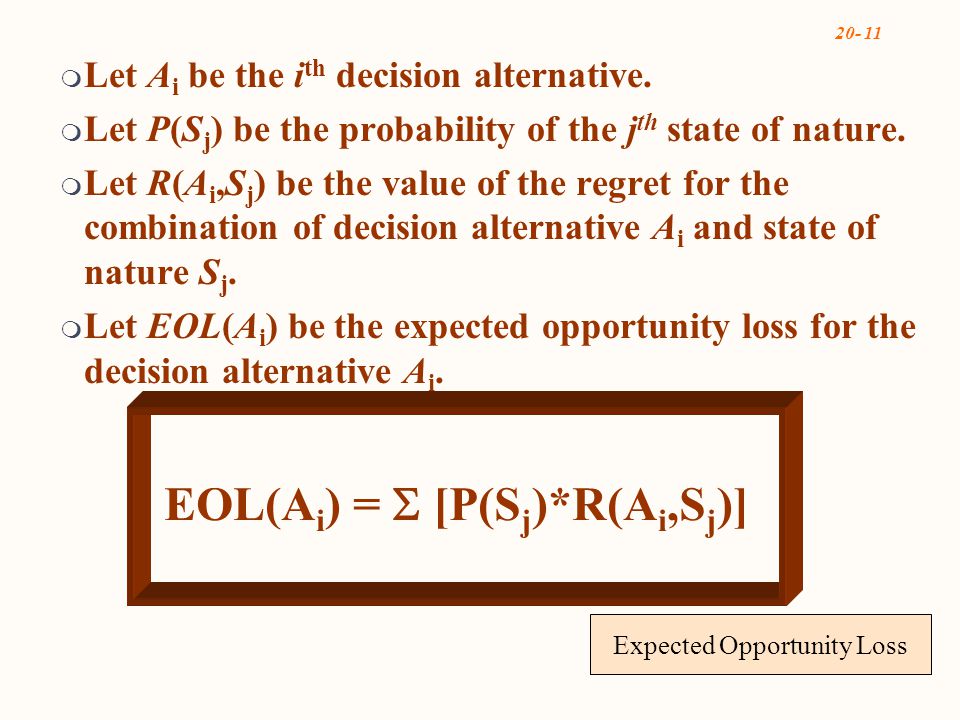 20- 11

Let $A_i$ be the $i^{th}$ decision alternative.

Let $P(S_j)$ be the probability of the $j^{th}$ state of nature.

Let $R(A_i,S_j)$ be the value of the regret for the combination of decision alternative $A_i$ and state of nature $S_j$.

Let $EOL(A_i)$ be the expected opportunity loss for the decision alternative $A_i$.

$EOL(A_i) = \Sigma [P(S_j)*R(A_i,S_j)]$

Expected Opportunity Loss